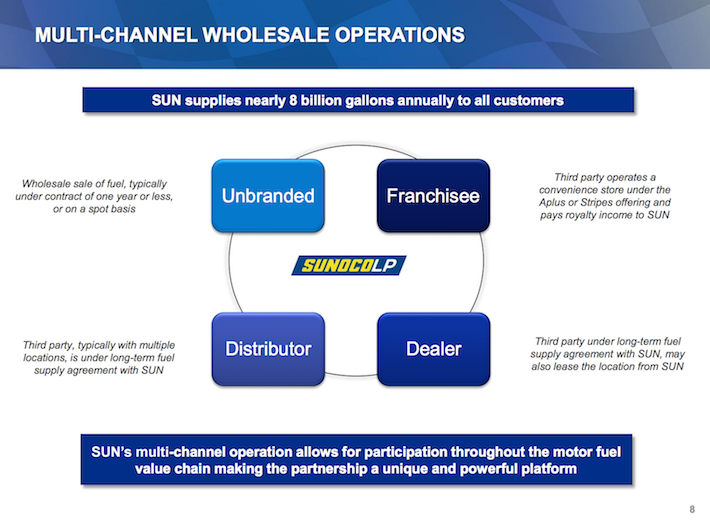 MULTI-CHANNEL WHOLESALE OPERATIONS

SUN supplies nearly 8 billion gallons annually to all customers

Wholesale sale of fuel, typically under contract of one year or less, or on a spot basis

Unbranded

Franchisee

Third party operates a convenience store under the Aplus or Stripes offering and pays royalty income to SUN

SUNOCOLP

Third party, typically with multiple locations, is under long-term fuel supply agreement with SUN

Distributor

Dealer

Third party under long-term fuel supply agreement with SUN, may also lease the location from SUN

SUN's multi-channel operation allows for participation throughout the motor fuel value chain making the partnership a unique and powerful platform

8